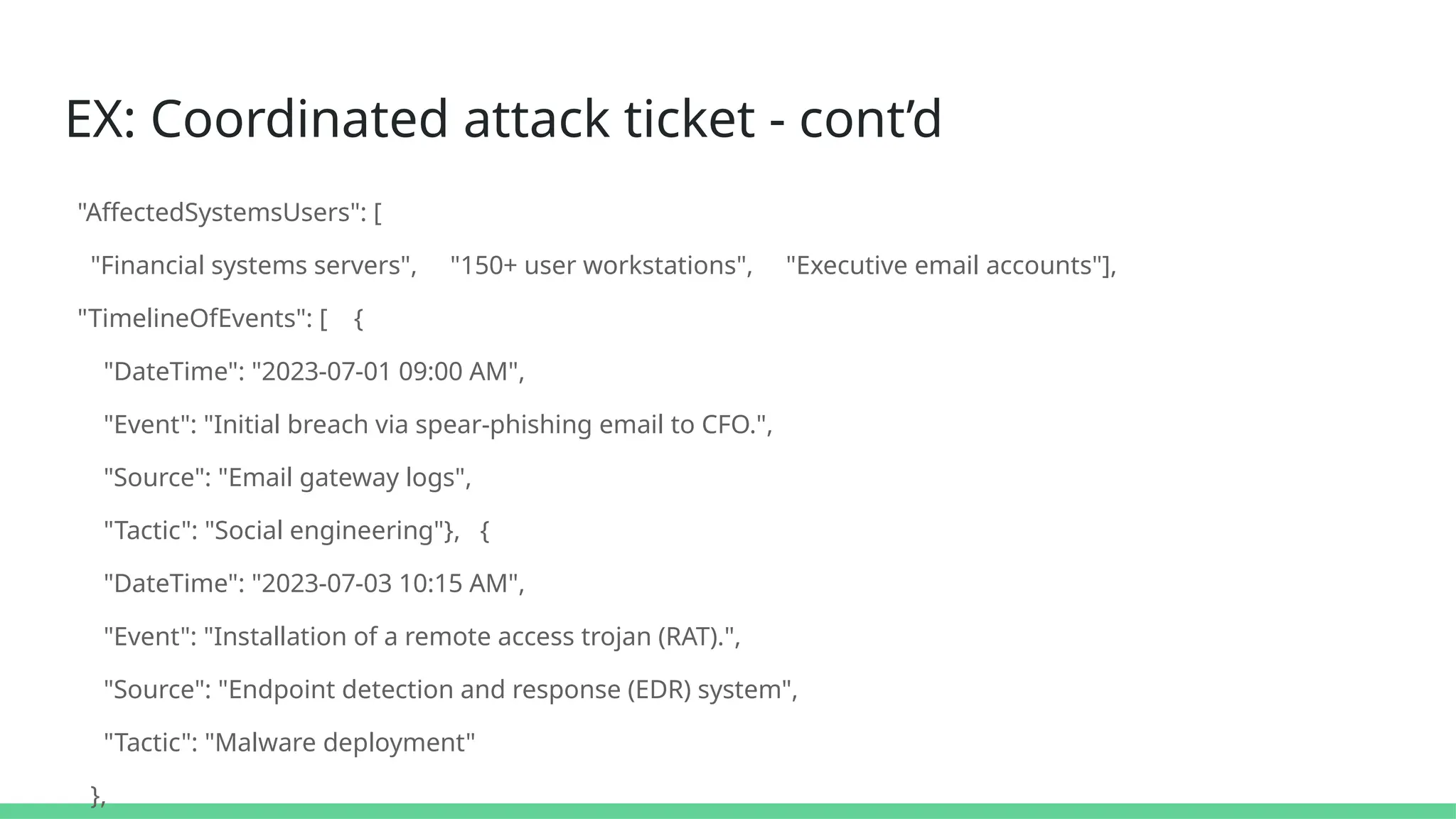 EX: Coordinated attack ticket - cont’d

"AffectedSystemsUsers": [

"Financial systems servers", "150+ user workstations", "Executive email accounts"],

"TimelineOfEvents": [ {

"DateTime": "2023-07-01 09:00 AM",

"Event": "Initial breach via spear-phishing email to CFO.",

"Source": "Email gateway logs",

"Tactic": "Social engineering"}, {

"DateTime": "2023-07-03 10:15 AM",

"Event": "Installation of a remote access trojan (RAT).",

"Source": "Endpoint detection and response (EDR) system",

"Tactic": "Malware deployment"

},